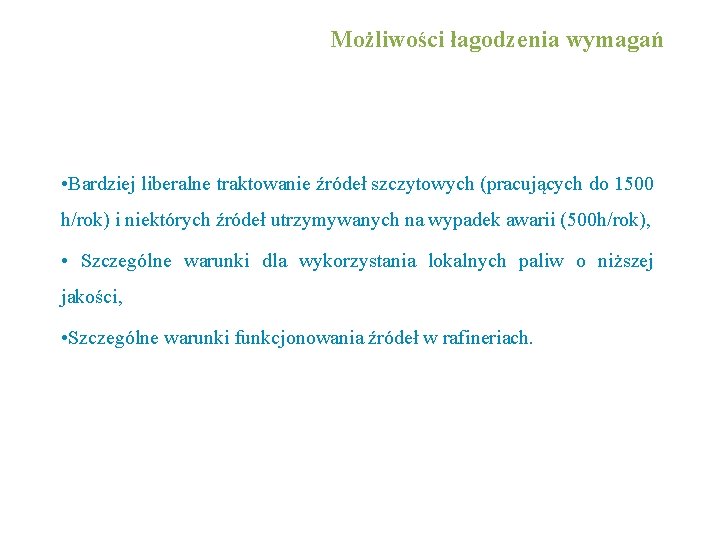 Możliwości łagodzenia wymagań

•Bardziej liberalne traktowanie źródeł szczytowych (pracujących do 1500 h/rok) i niektórych źródeł utrzymywanych na wypadek awarii (500h/rok),

• Szczególne warunki dla wykorzystania lokalnych paliw o niższej jakości,

•Szczególne warunki funkcjonowania źródeł w rafineriach.